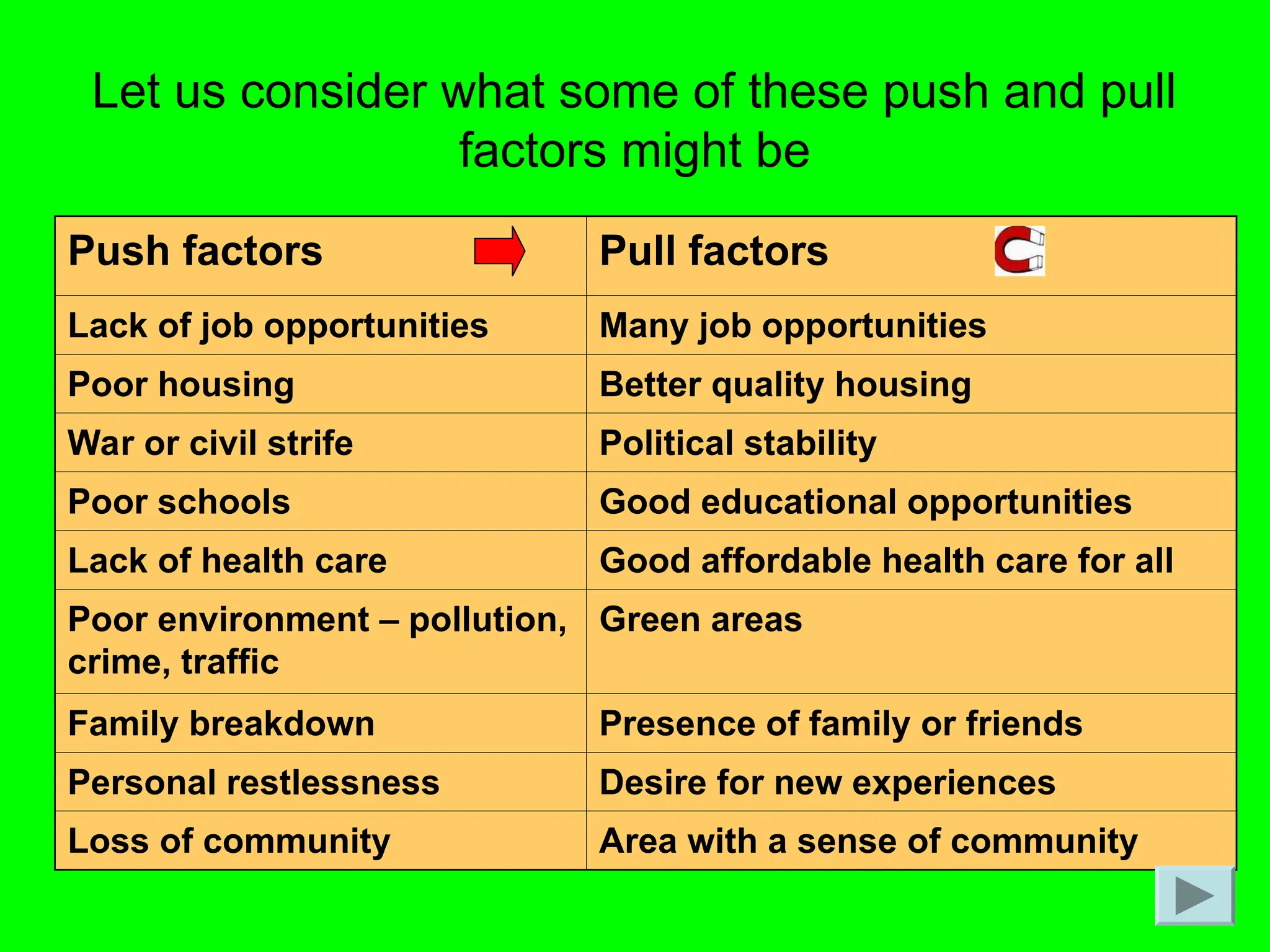 Let us consider what some of these push and pull factors might be

| Push factors | Pull factors |
|---|---|
| Lack of job opportunities | Many job opportunities |
| Poor housing | Better quality housing |
| War or civil strife | Political stability |
| Poor schools | Good educational opportunities |
| Lack of health care | Good affordable health care for all |
| Poor environment – pollution, crime, traffic | Green areas |
| Family breakdown | Presence of family or friends |
| Personal restlessness | Desire for new experiences |
| Loss of community | Area with a sense of community |